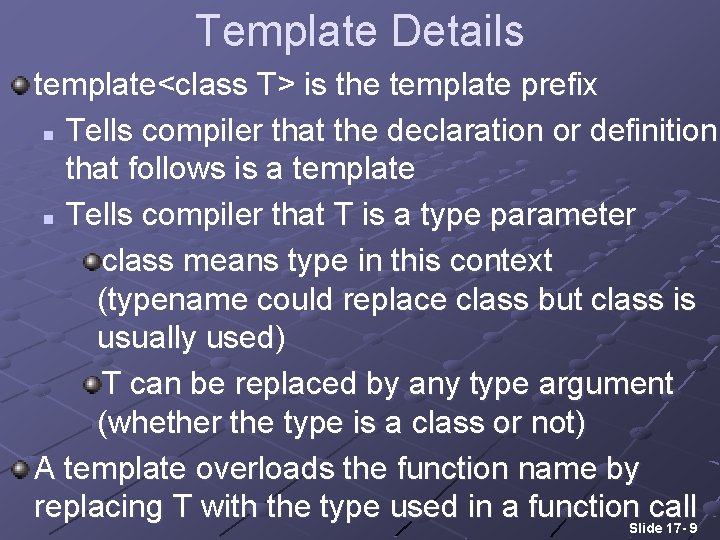 Template Details

template<class T> is the template prefix

Tells compiler that the declaration or definition that follows is a template

Tells compiler that T is a type parameter

class means type in this context (typename could replace class but class is usually used)

T can be replaced by any type argument (whether the type is a class or not)

A template overloads the function name by replacing T with the type used in a function call

Slide 17- 9